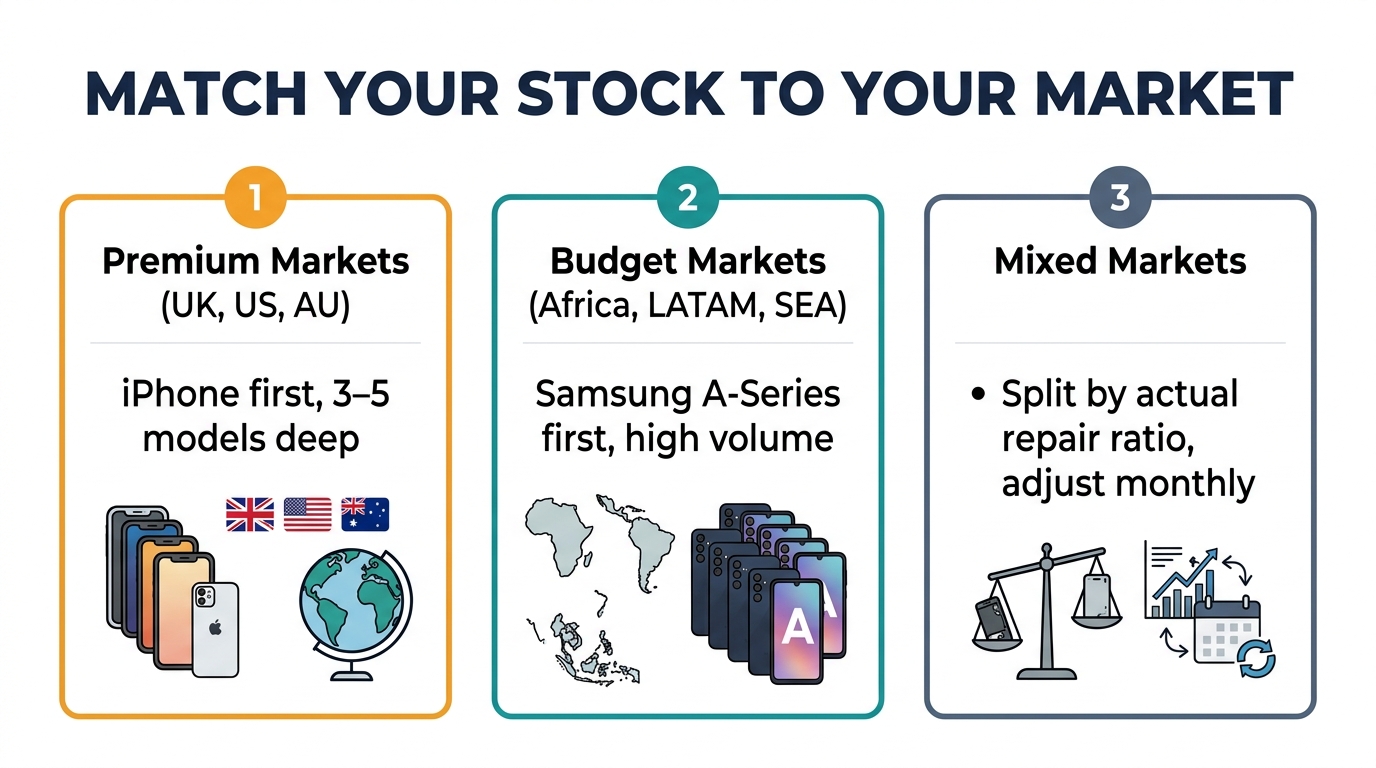 MATCH YOUR STOCK TO YOUR MARKET

1

Premium Markets
(UK, US, AU)

iPhone first, 3–5 models deep

2

Budget Markets
(Africa, LATAM, SEA)

Samsung A-Series first, high volume

A

A

3

Mixed Markets

• Split by actual repair ratio, adjust monthly